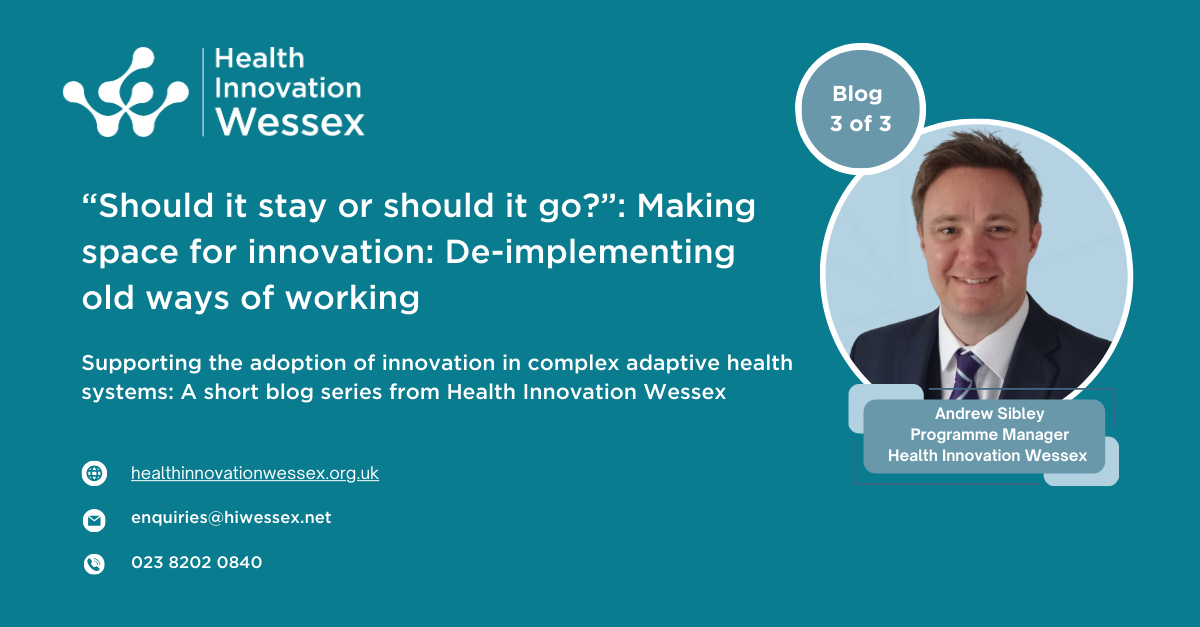 Health Innovation Wessex

Blog 3 of 3

“Should it stay or should it go?”: Making space for innovation: De-implementing old ways of working

Supporting the adoption of innovation in complex adaptive health systems: A short blog series from Health Innovation Wessex

Andrew Sibley
Programme Manager
Health Innovation Wessex

healthinnovationwessex.org.uk

enquiries@hiwessex.net

023 8202 0840